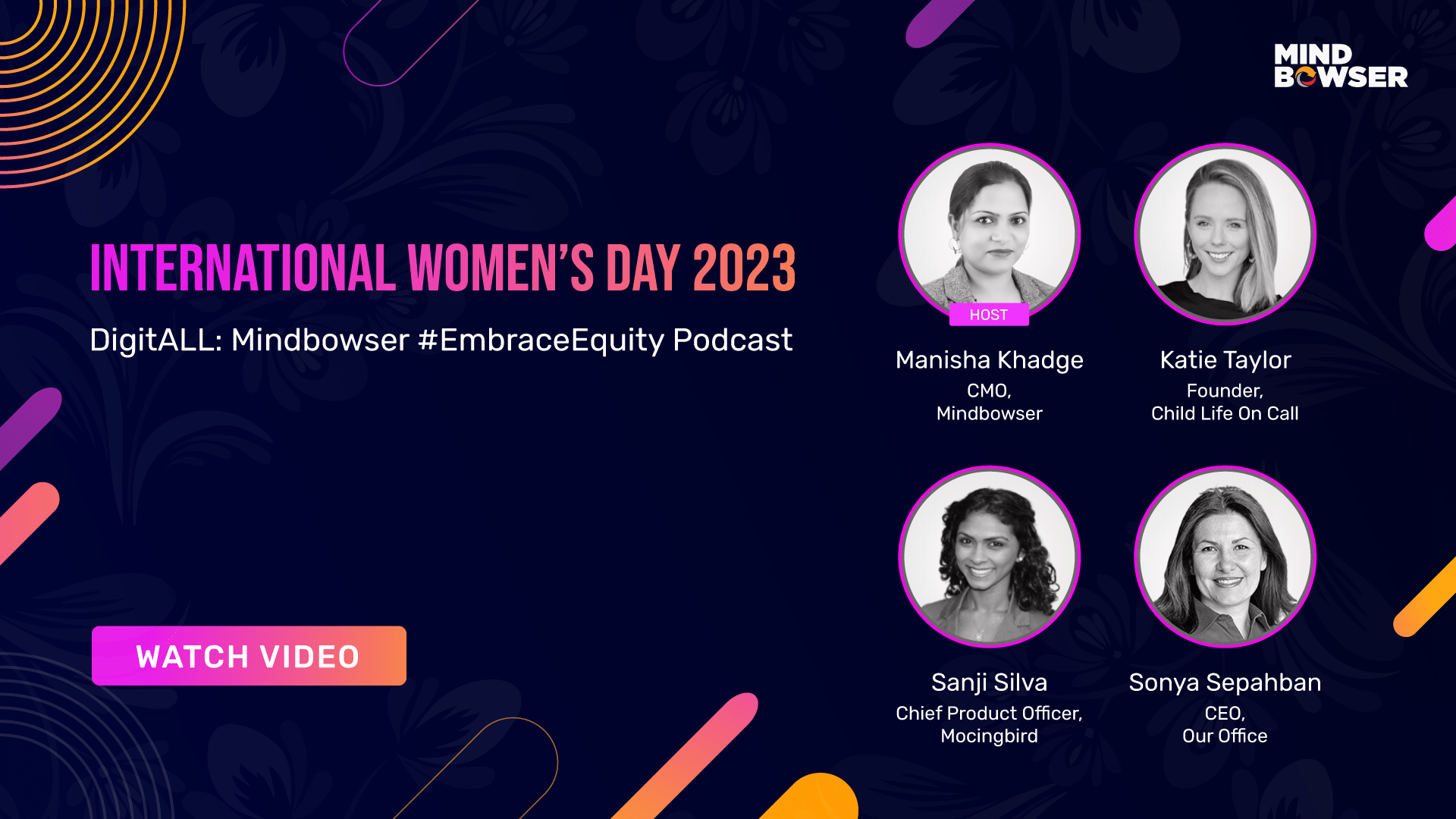 MIND BOWSER

INTERNATIONAL WOMEN'S DAY 2023

DigitALL: Mindbowser #EmbraceEquity Podcast

WATCH VIDEO

HOST

Manisha Khadge
CMO,
Mindbowser

Katie Taylor
Founder,
Child Life On Call

Sanji Silva
Chief Product Officer,
Mocingbird

Sonya Sepahban
CEO,
Our Office